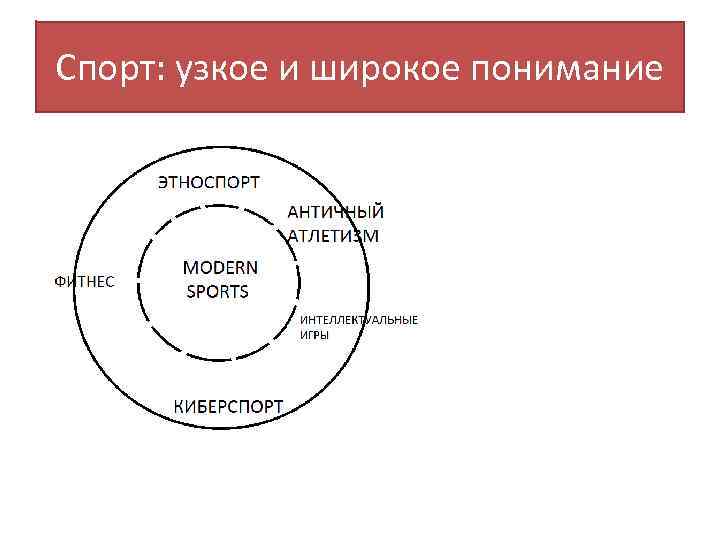 Спорт: узкое и широкое понимание

ЭТНОСПОРТ

АНТИЧНЫЙ АТЛЕТИЗМ

ФИТНЕС

MODERN SPORTS

ИНТЕЛЛЕКТУАЛЬНЫЕ ИГРЫ

КИБЕРСПОРТ